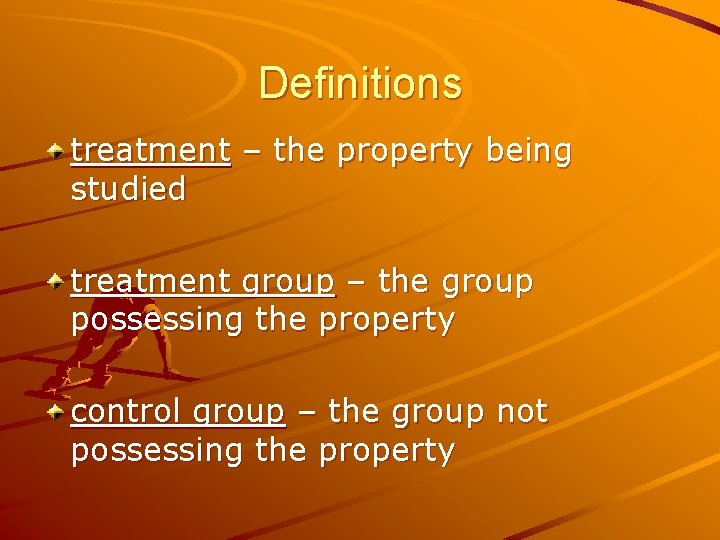 Definitions

treatment – the property being studied

treatment group – the group possessing the property

control group – the group not possessing the property